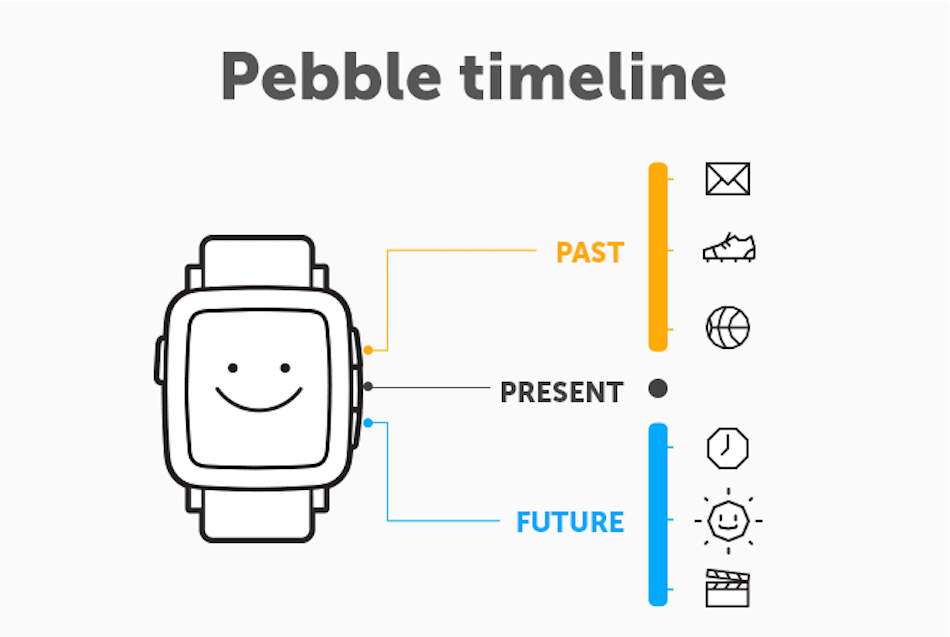 Pebble timeline

PAST

PRESENT

FUTURE